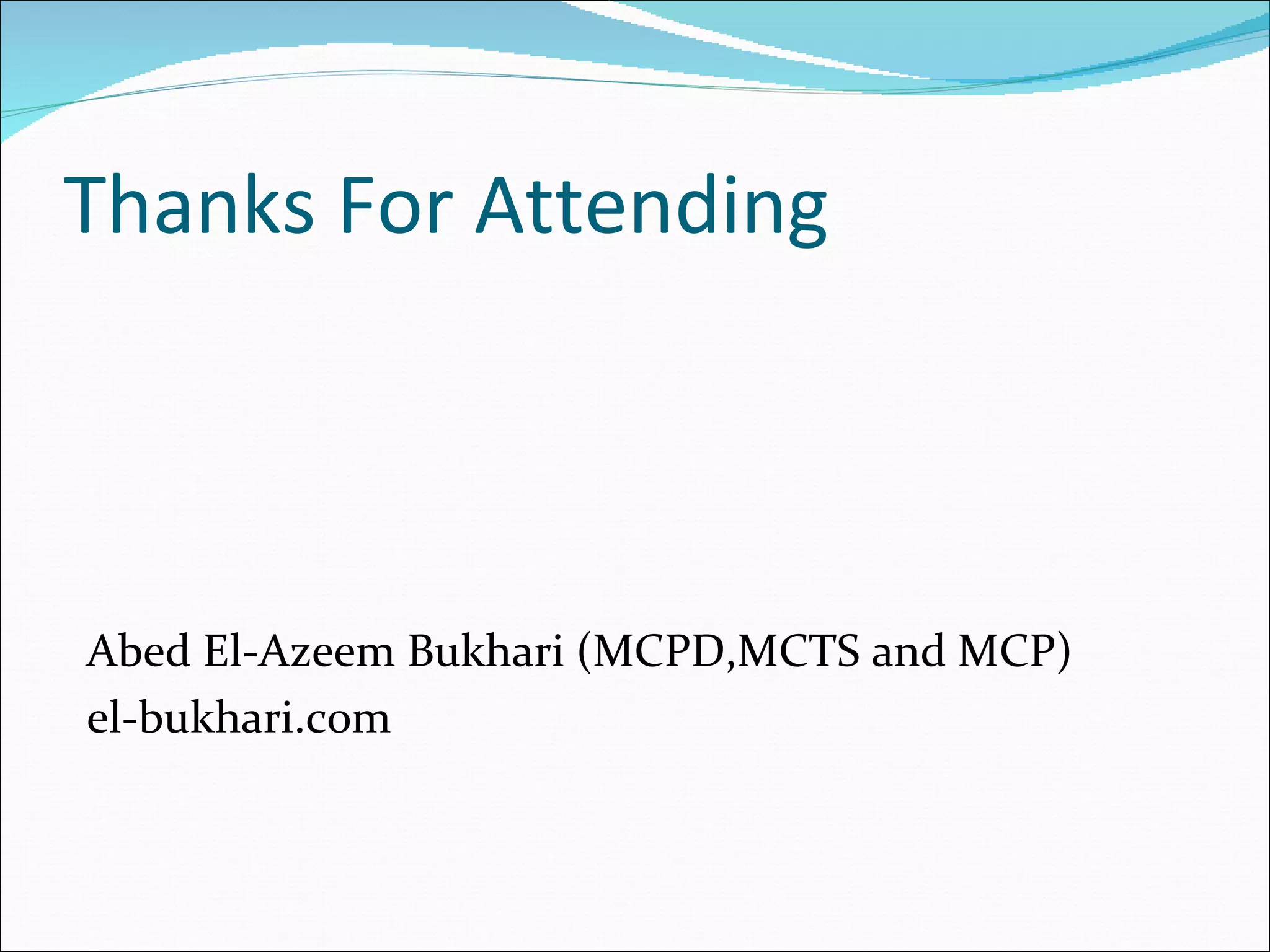 Thanks For Attending

Abed El-Azeem Bukhari (MCPD,MCTS and MCP)
el-bukhari.com